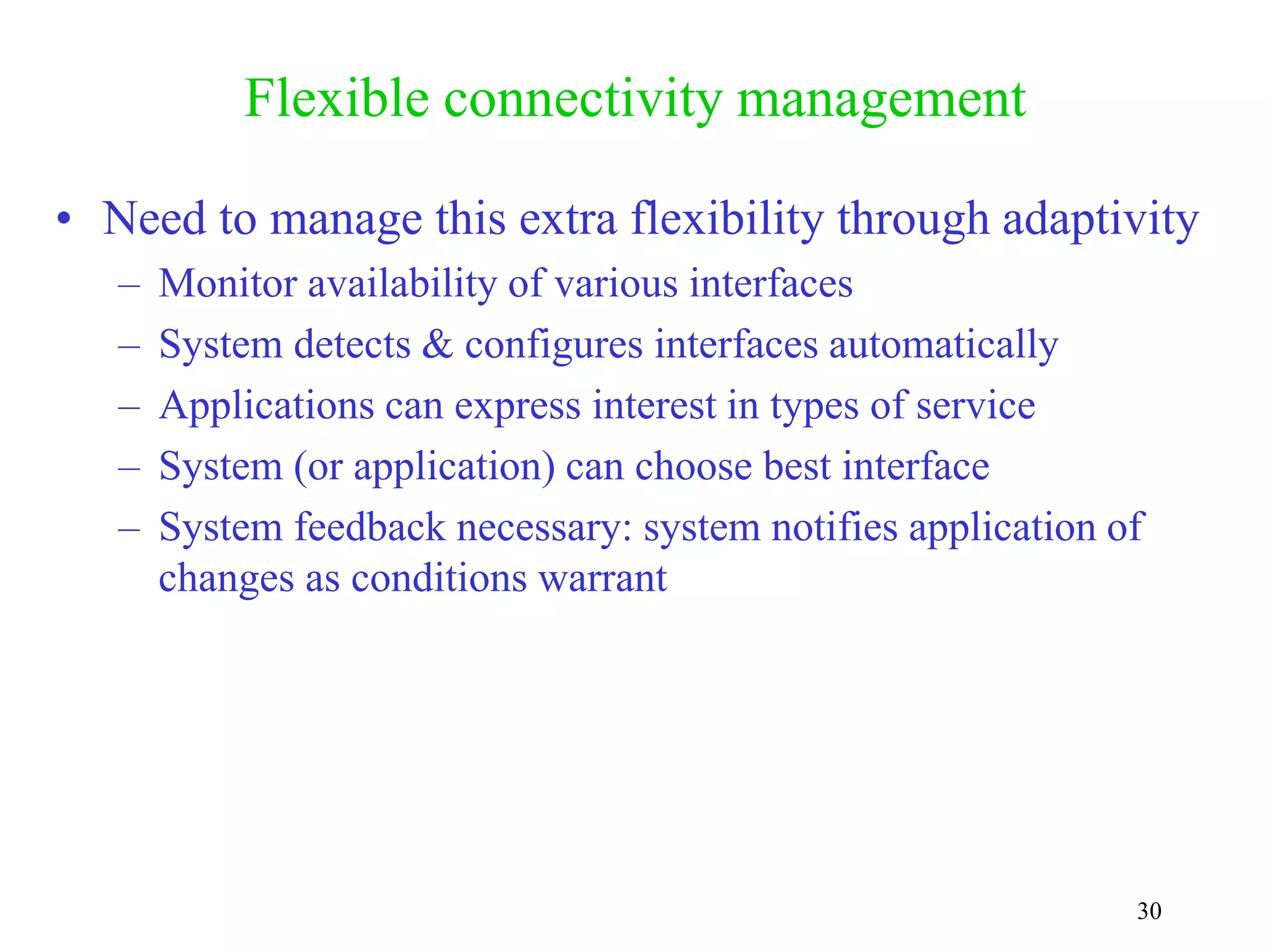 Flexible connectivity management

• Need to manage this extra flexibility through adaptivity
– Monitor availability of various interfaces
– System detects & configures interfaces automatically
– Applications can express interest in types of service
– System (or application) can choose best interface
– System feedback necessary: system notifies application of changes as conditions warrant

30